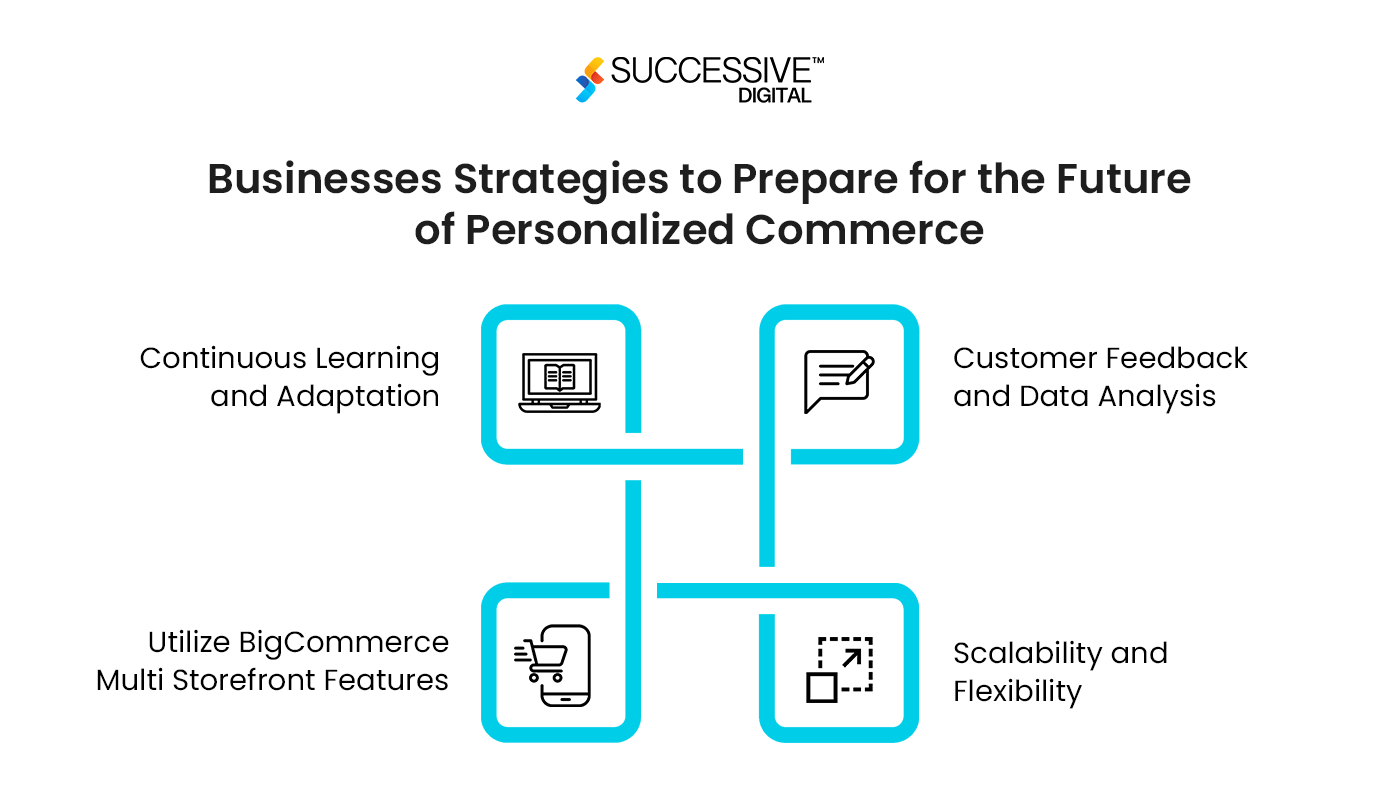 SUCCESSIVE™
DIGITAL

Businesses Strategies to Prepare for the Future of Personalized Commerce

Continuous Learning and Adaptation

Customer Feedback and Data Analysis

Utilize BigCommerce Multi Storefront Features

Scalability and Flexibility